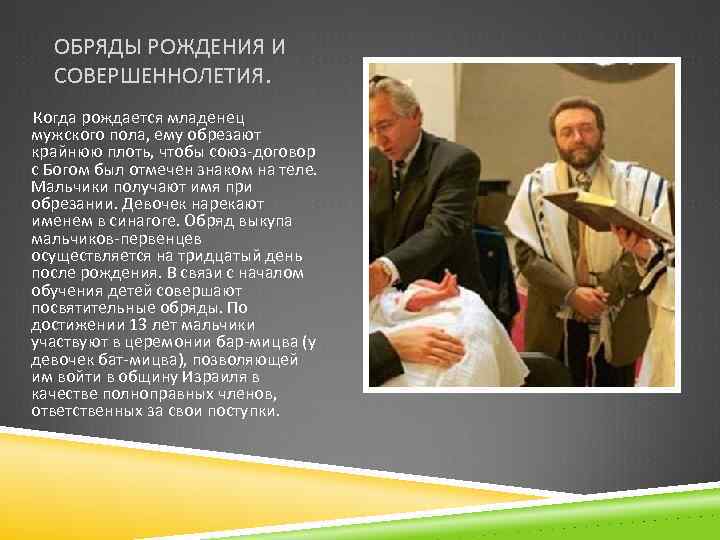 ОБРЯДЫ РОЖДЕНИЯ И СОВЕРШЕННОЛЕТИЯ.

Когда рождается младенец мужского пола, ему обрезают крайнюю плоть, чтобы союз-договор с Богом был отмечен знаком на теле. Мальчики получают имя при обрезании. Девочек нарекают именем в синагоге. Обряд выкупа мальчиков-первенцев осуществляется на тридцатый день после рождения. В связи с началом обучения детей совершают посвятительные обряды. По достижении 13 лет мальчики участвуют в церемонии бар-мицва (у девочек бат-мицва), позволяющей им войти в общину Израиля в качестве полноправных членов, ответственных за свои поступки.